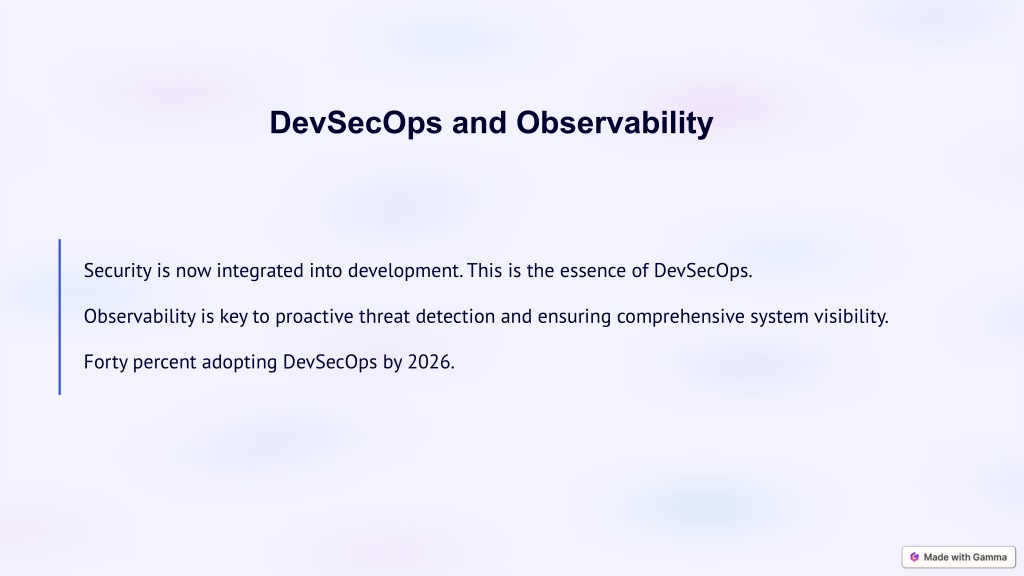 DevSecOps and Observability

Security is now integrated into development. This is the essence of DevSecOps.

Observability is key to proactive threat detection and ensuring comprehensive system visibility.

Forty percent adopting DevSecOps by 2026.

Made with Gamma